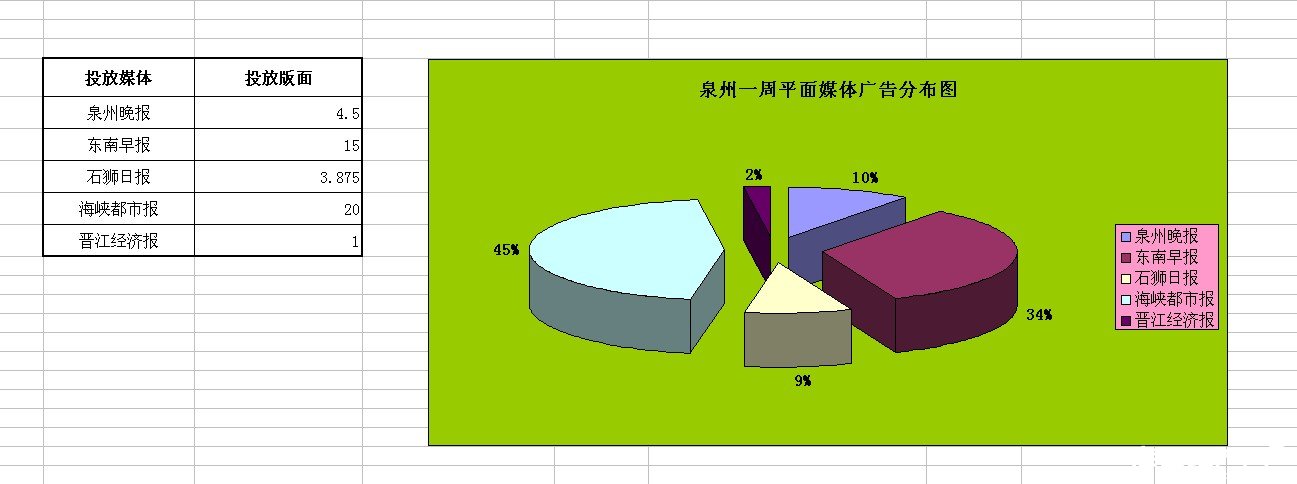 | 投放媒体 | 投放版面 |
|---|---|
| 泉州晚报 | 4.5 |
| 东南早报 | 15 |
| 石狮日报 | 3.875 |
| 海峡都市报 | 20 |
| 晋江经济报 | 1 |

泉州一周平面媒体广告分布图

2%
10%
45%
34%
9%

泉州晚报
东南早报
石狮日报
海峡都市报
晋江经济报